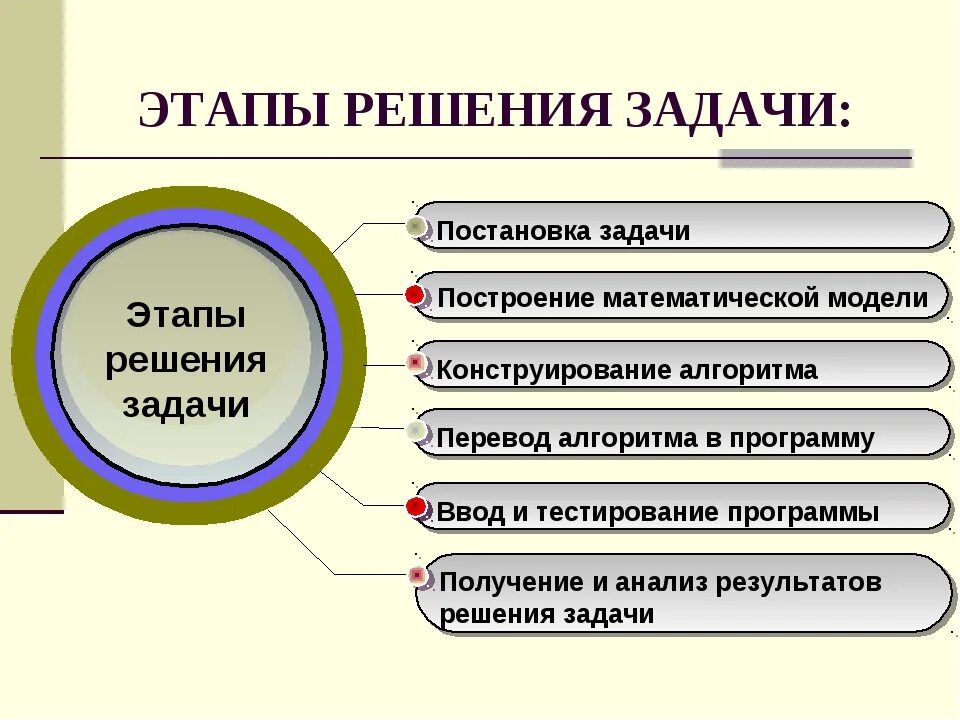 ЭТАПЫ РЕШЕНИЯ ЗАДАЧИ:

Этапы решения задачи

Постановка задачи

Построение математической модели

Конструирование алгоритма

Перевод алгоритма в программу

Ввод и тестирование программы

Получение и анализ результатов решения задачи